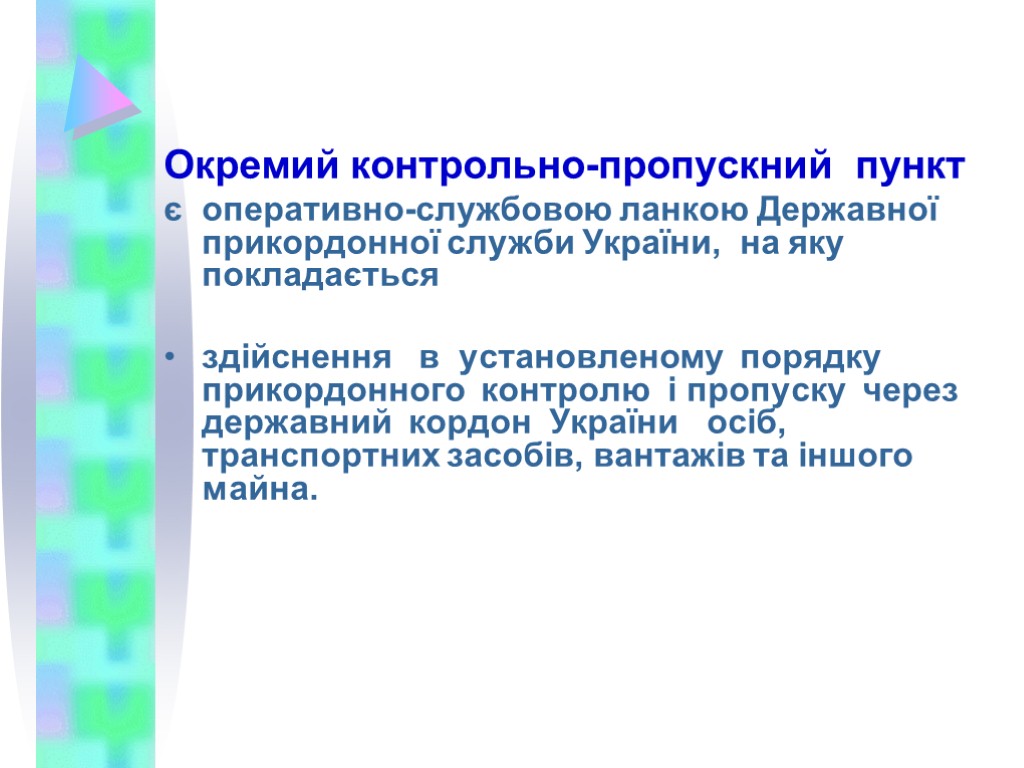 Окремий контрольно-пропускний пункт

є оперативно-службовою ланкою Державної прикордонної служби України, на яку покладається

• здійснення в установленому порядку прикордонного контролю і пропуску через державний кордон України осіб, транспортних засобів, вантажів та іншого майна.